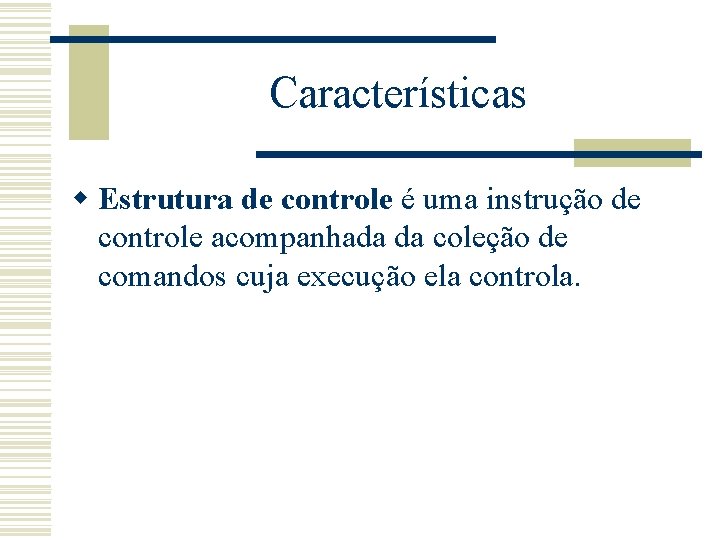 Características

Estrutura de controle é uma instrução de controle acompanhada da coleção de comandos cuja execução ela controla.